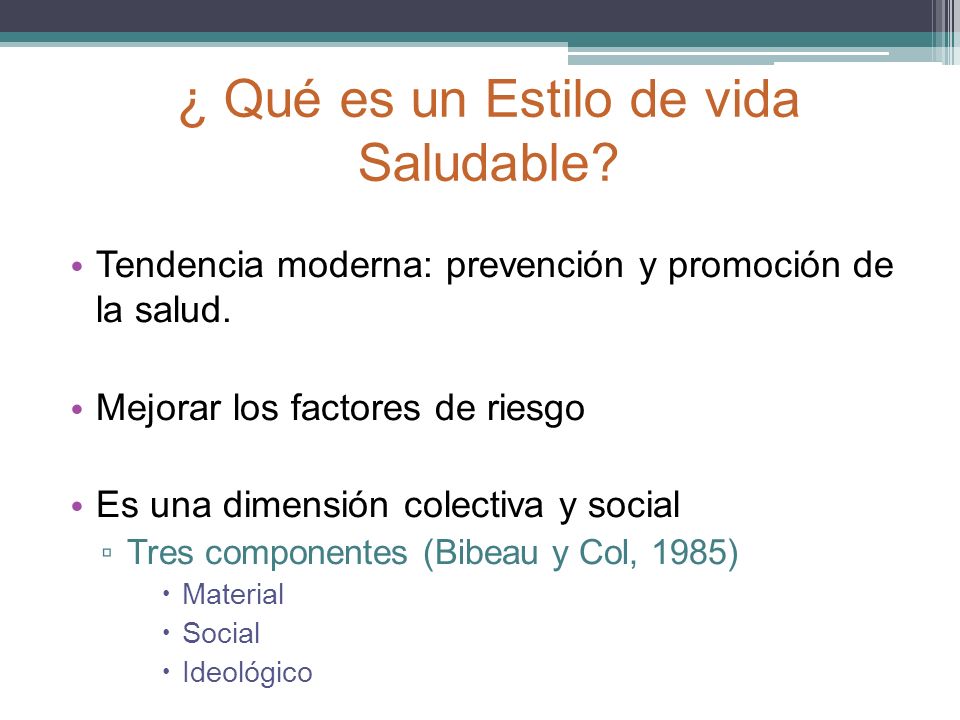 ¿ Qué es un Estilo de vida Saludable?

• Tendencia moderna: prevención y promoción de la salud.

• Mejorar los factores de riesgo

• Es una dimensión colectiva y social
▫ Tres componentes (Bibeau y Col, 1985)
• Material
• Social
• Ideológico